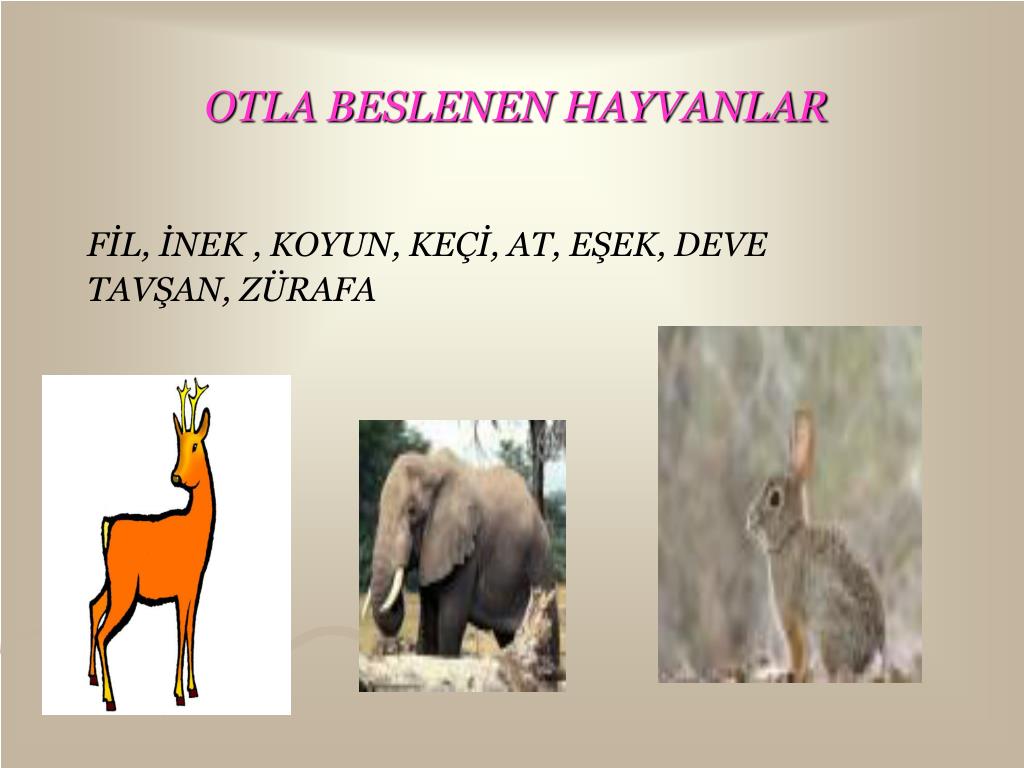 OTLA BESLENEN HAYVANLAR

FİL, İNEK , KOYUN, KEÇİ, AT, EŞEK, DEVE TAVŞAN, ZÜRAFA